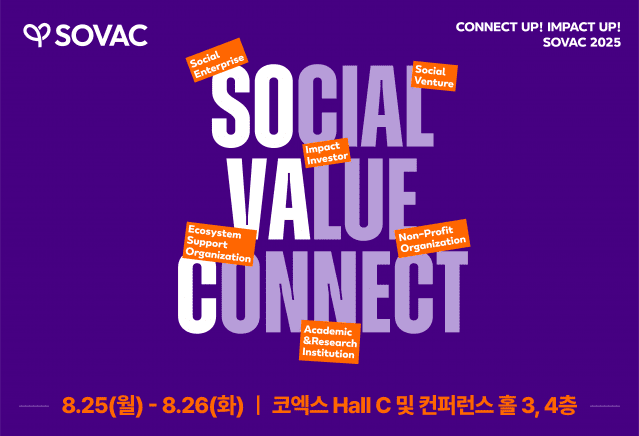 SOVAC

CONNECT UP! IMPACT UP!
SOVAC 2025

Social Enterprise

Social Venture

SOCIAL

Impact Investor

VALUE

Ecosystem Support Organization

Non-Profit Organization

CONNECT

Academic &Research Institution

8.25(월) - 8.26(화) | 코엑스 Hall C 및 컨퍼런스 홀 3, 4층